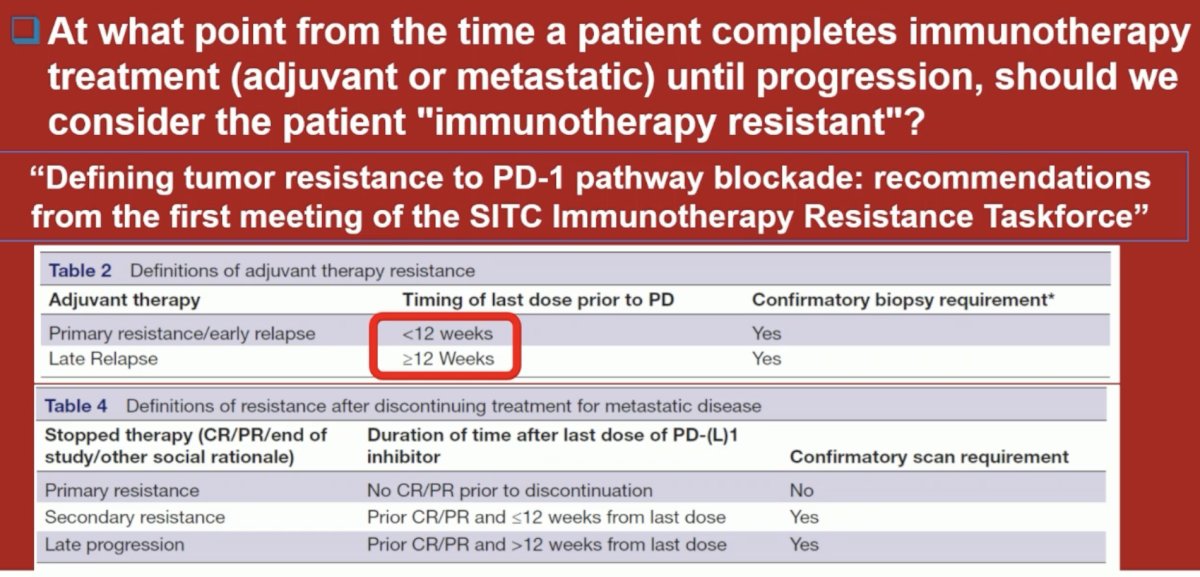 At what point from the time a patient completes immunotherapy treatment (adjuvant or metastatic) until progression, should we consider the patient "immunotherapy resistant"?

“Defining tumor resistance to PD-1 pathway blockade: recommendations from the first meeting of the SITC Immunotherapy Resistance Taskforce”

Table 2 Definitions of adjuvant therapy resistance

| Adjuvant therapy | Timing of last dose prior to PD | Confirmatory biopsy requirement* |
|---|---|---|
| Primary resistance/early relapse | <12 weeks | Yes |
| Late Relapse | ≥12 Weeks | Yes |

Table 4 Definitions of resistance after discontinuing treatment for metastatic disease

| Stopped therapy (CR/PR/end of study/other social rationale) | Duration of time after last dose of PD-(L)1 inhibitor | Confirmatory scan requirement |
|---|---|---|
| Primary resistance | No CR/PR prior to discontinuation | No |
| Secondary resistance | Prior CR/PR and ≤12 weeks from last dose | Yes |
| Late progression | Prior CR/PR and >12 weeks from last dose | Yes |